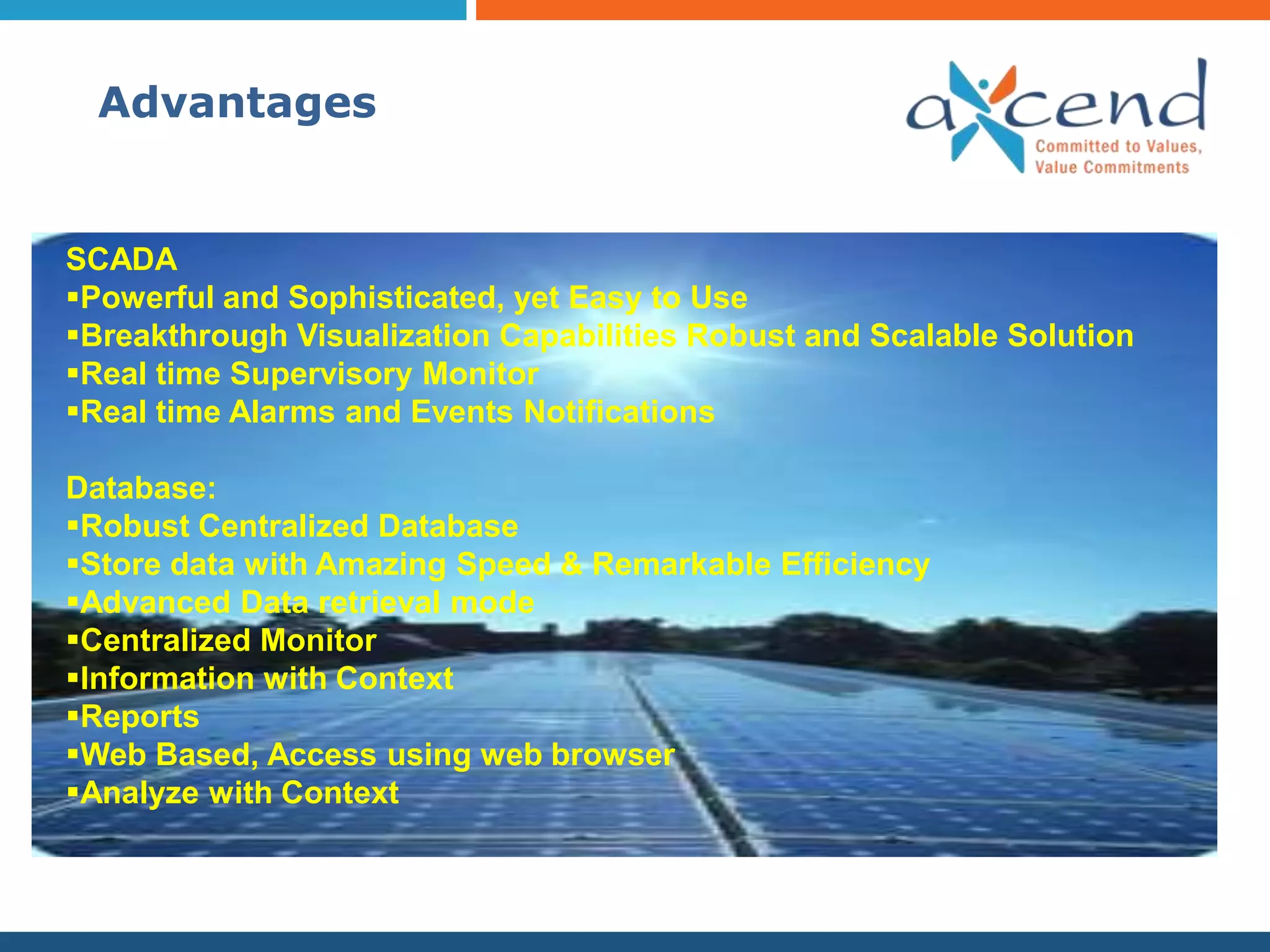 Advantages

axcend
Committed to Values,
Value Commitments

SCADA
▪Powerful and Sophisticated, yet Easy to Use
▪Breakthrough Visualization Capabilities Robust and Scalable Solution
▪Real time Supervisory Monitor
▪Real time Alarms and Events Notifications

Database:
▪Robust Centralized Database
▪Store data with Amazing Speed & Remarkable Efficiency
▪Advanced Data retrieval mode
▪Centralized Monitor
▪Information with Context
▪Reports
▪Web Based, Access using web browser
▪Analyze with Context